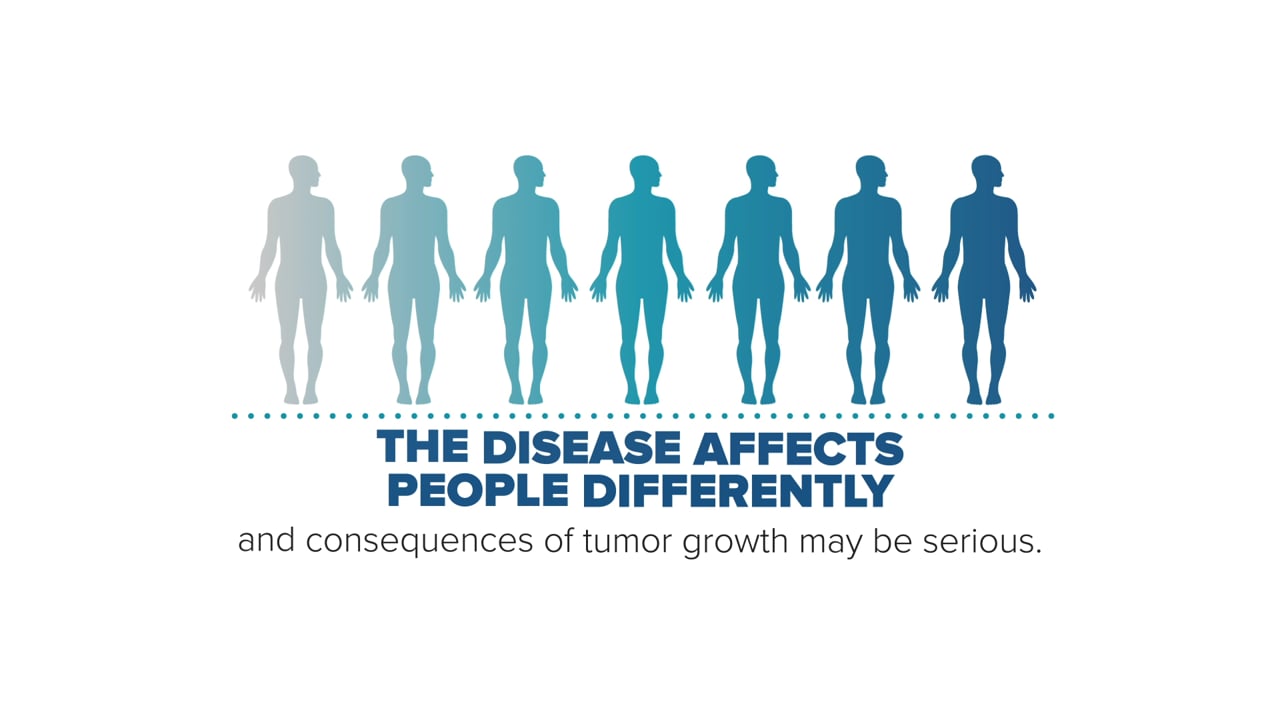 THE DISEASE AFFECTS PEOPLE DIFFERENTLY

and consequences of tumor growth may be serious.